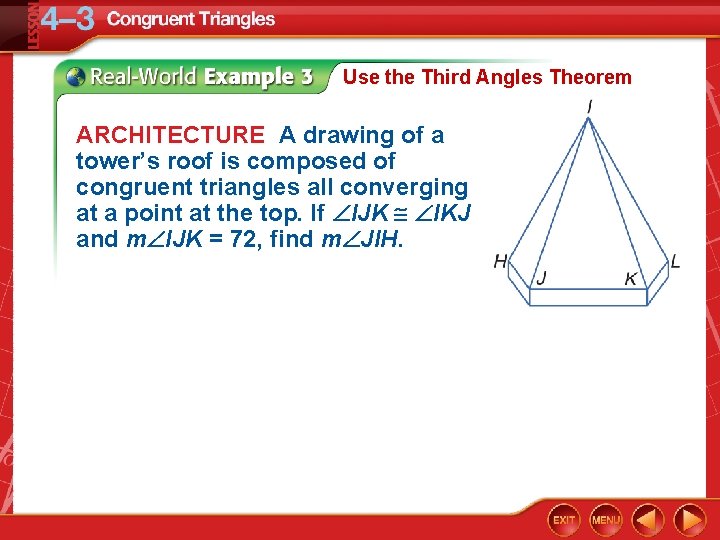 LESSON 4–3 Congruent Triangles

Real-World Example 3 Use the Third Angles Theorem

ARCHITECTURE A drawing of a tower's roof is composed of congruent triangles all converging at a point at the top. If $\angle IJK \cong \angle IKJ$ and $m\angle IJK = 72$, find $m\angle JIH$.

I
H
J
K
L

EXIT MENU